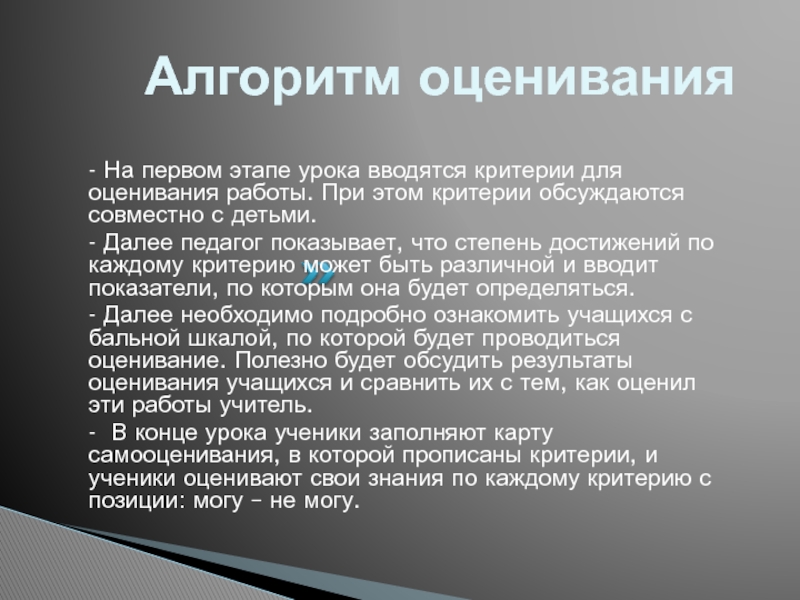 Алгоритм оценивания

- На первом этапе урока вводятся критерии для оценивания работы. При этом критерии обсуждаются совместно с детьми.

- Далее педагог показывает, что степень достижений по каждому критерию может быть различной и вводит показатели, по которым она будет определяться.

- Далее необходимо подробно ознакомить учащихся с бальной шкалой, по которой будет проводиться оценивание. Полезно будет обсудить результаты оценивания учащихся и сравнить их с тем, как оценил эти работы учитель.

- В конце урока ученики заполняют карту самооценивания, в которой прописаны критерии, и ученики оценивают свои знания по каждому критерию с позиции: могу – не могу.